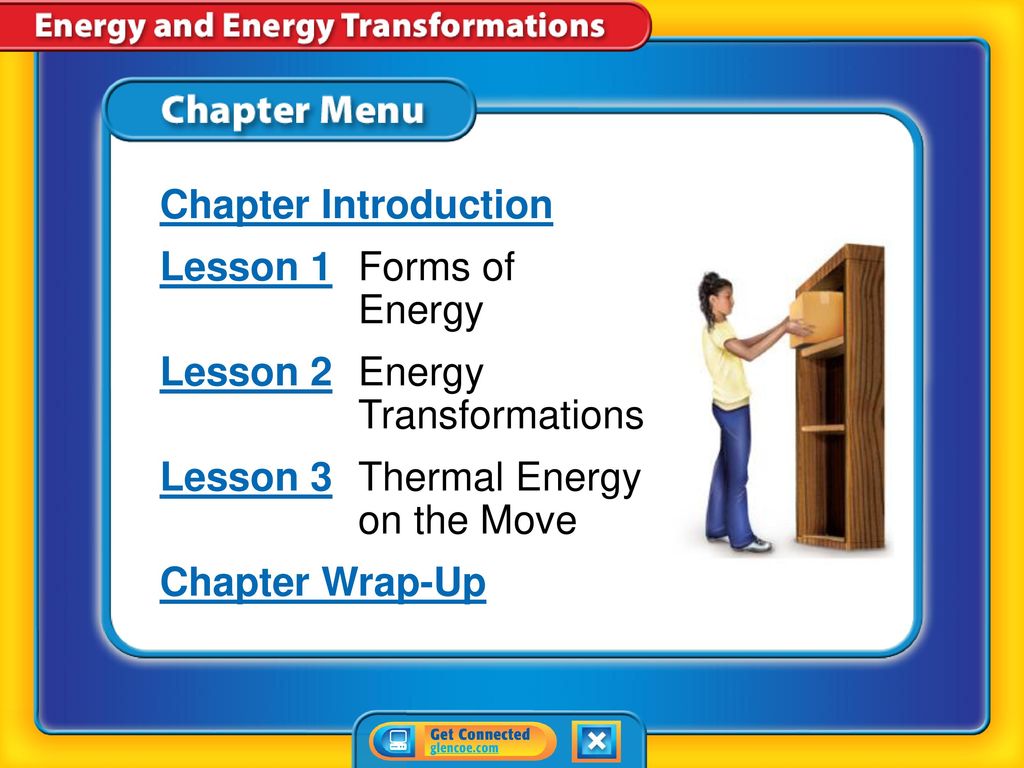 Energy and Energy Transformations

Chapter Menu

Chapter Introduction

Lesson 1 Forms of Energy

Lesson 2 Energy Transformations

Lesson 3 Thermal Energy on the Move

Chapter Wrap-Up

Get Connected
glencoe.com